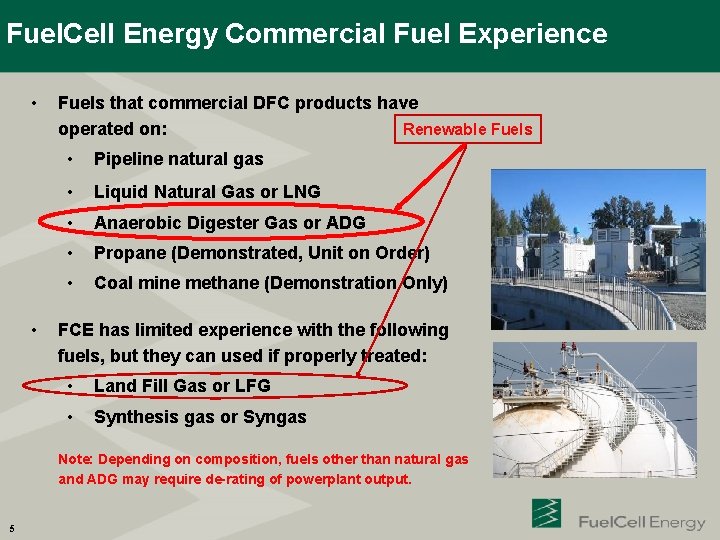 FuelCell Energy Commercial Fuel Experience

• Fuels that commercial DFC products have operated on:

Renewable Fuels

• Pipeline natural gas
• Liquid Natural Gas or LNG
• Anaerobic Digester Gas or ADG
• Propane (Demonstrated, Unit on Order)
• Coal mine methane (Demonstration Only)

• FCE has limited experience with the following fuels, but they can used if properly treated:
• Land Fill Gas or LFG
• Synthesis gas or Syngas

Note: Depending on composition, fuels other than natural gas and ADG may require de-rating of powerplant output.

5

FuelCell Energy